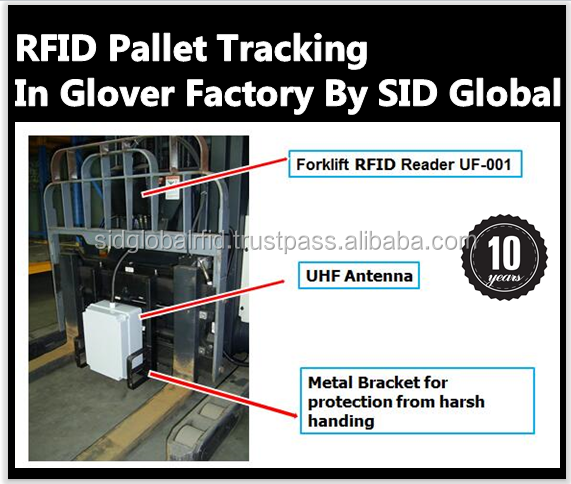 RFID Pallet Tracking
In Glover Factory By SID Global

Forklift RFID Reader UF-001

sidglobalrfid.trustpass.alibaba.com

10 years

UHF Antenna

Metal Bracket for protection from harsh handing